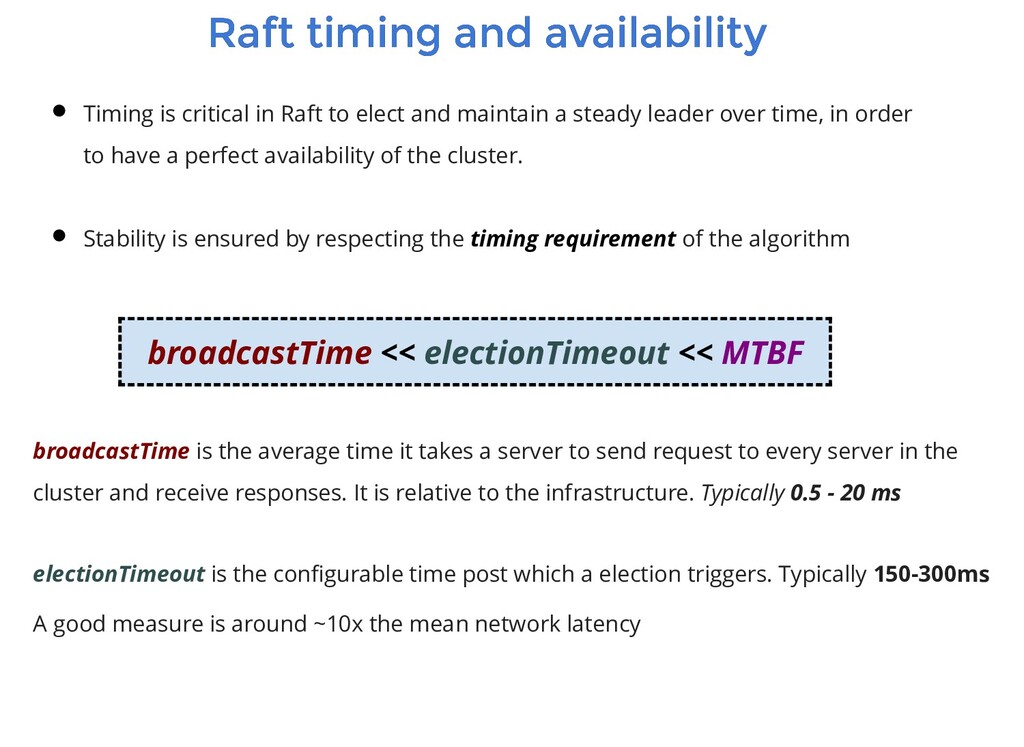 Raft timing and availability

• Timing is critical in Raft to elect and maintain a steady leader over time, in order to have a perfect availability of the cluster.

• Stability is ensured by respecting the timing requirement of the algorithm

broadcastTime << electionTimeout << MTBF

broadcastTime is the average time it takes a server to send request to every server in the cluster and receive responses. It is relative to the infrastructure. Typically 0.5 - 20 ms

electionTimeout is the configurable time post which a election triggers. Typically 150-300ms

A good measure is around ~10x the mean network latency